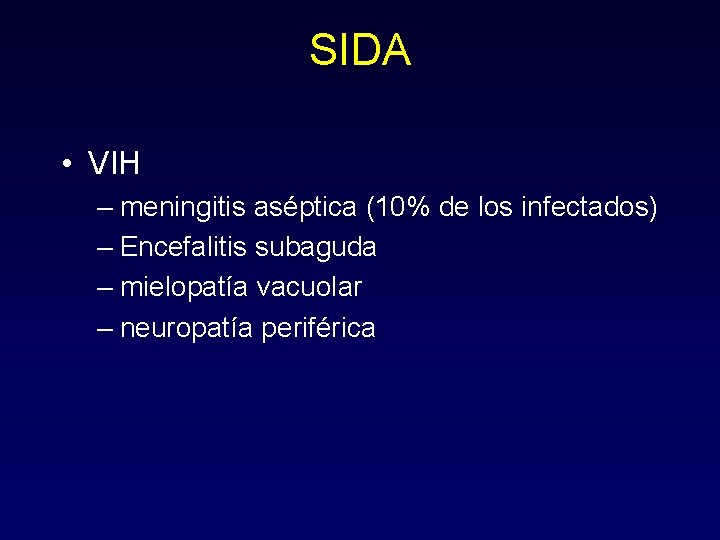 SIDA

• VIH
– meningitis aséptica (10% de los infectados)
– Encefalitis subaguda
– mielopatía vacuolar
– neuropatía periférica